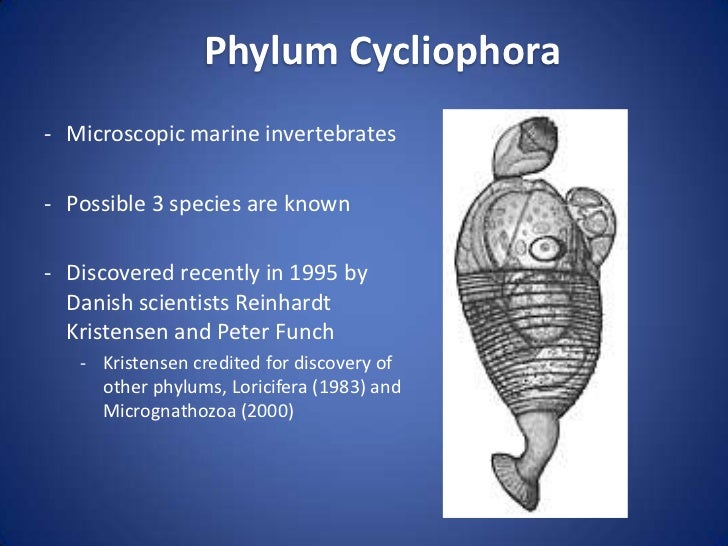 Phylum Cycliophora

- Microscopic marine invertebrates

- Possible 3 species are known

- Discovered recently in 1995 by Danish scientists Reinhardt Kristensen and Peter Funch
  - Kristensen credited for discovery of other phylums, Loricifera (1983) and Micrognathozoa (2000)